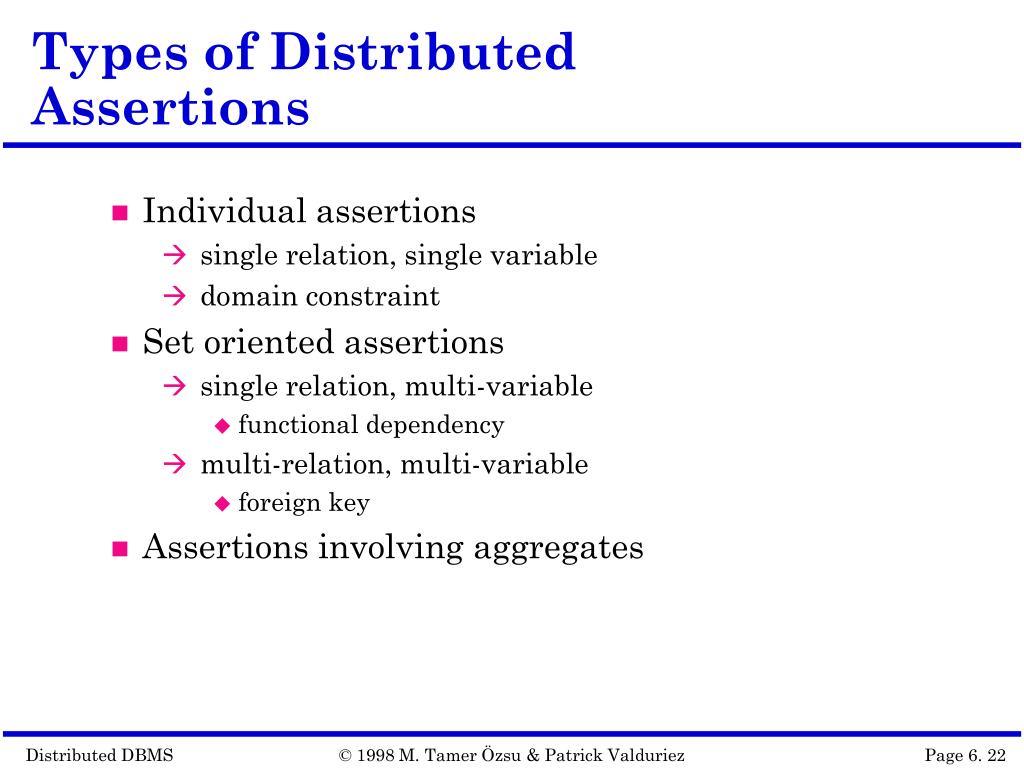 Types of Distributed Assertions

■ Individual assertions
→ single relation, single variable
→ domain constraint
■ Set oriented assertions
→ single relation, multi-variable
◆ functional dependency
→ multi-relation, multi-variable
◆ foreign key
■ Assertions involving aggregates

Distributed DBMS © 1998 M. Tamer Özsu & Patrick Valduriez Page 6. 22